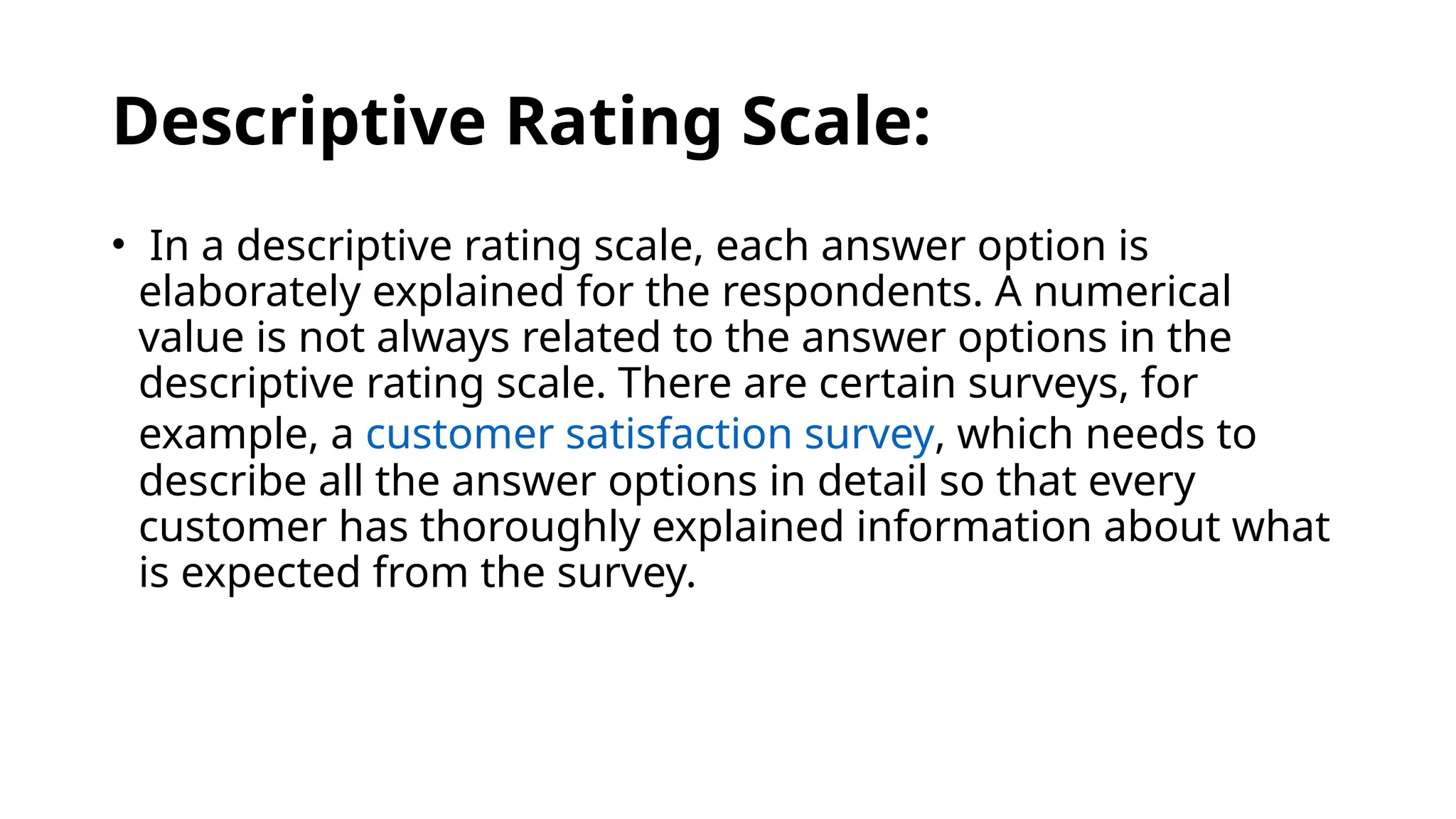 Descriptive Rating Scale:

• In a descriptive rating scale, each answer option is elaborately explained for the respondents. A numerical value is not always related to the answer options in the descriptive rating scale. There are certain surveys, for example, a customer satisfaction survey, which needs to describe all the answer options in detail so that every customer has thoroughly explained information about what is expected from the survey.